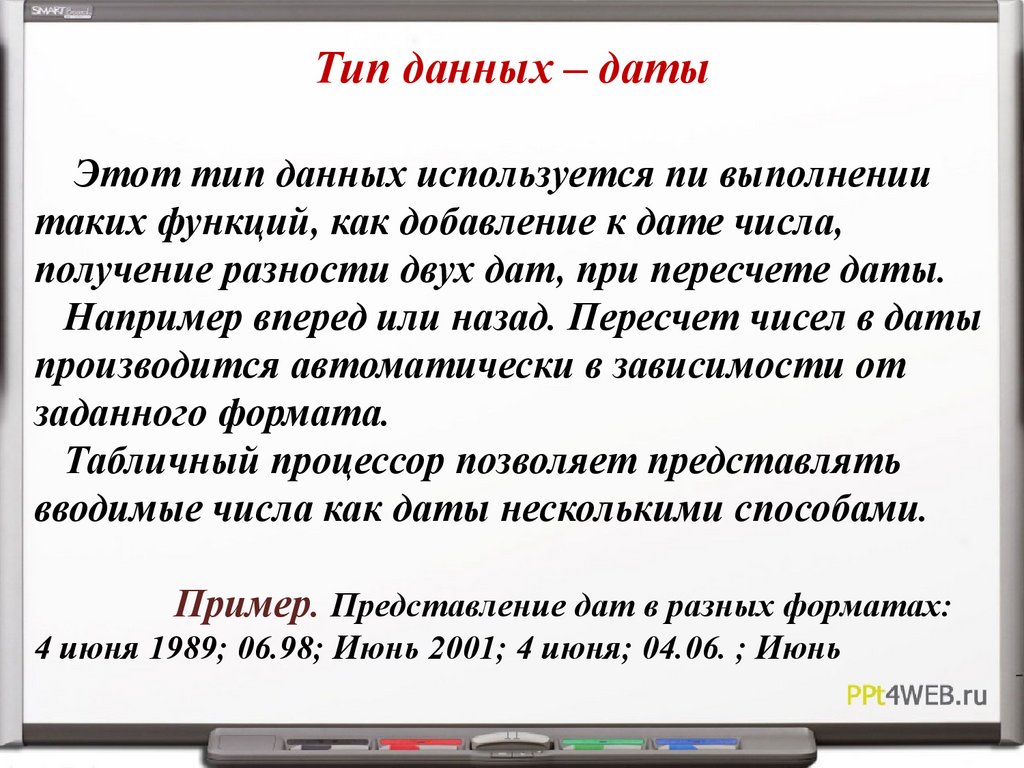 SMART Board

Тип данных – даты

Этот тип данных используется пи выполнении таких функций, как добавление к дате числа, получение разности двух дат, при пересчете даты.

Например вперед или назад. Пересчет чисел в даты производится автоматически в зависимости от заданного формата.

Табличный процессор позволяет представлять вводимые числа как даты несколькими способами.

Пример. Представление дат в разных форматах: 4 июня 1989; 06.98; Июнь 2001; 4 июня; 04.06. ; Июнь

PPt4WEB.ru